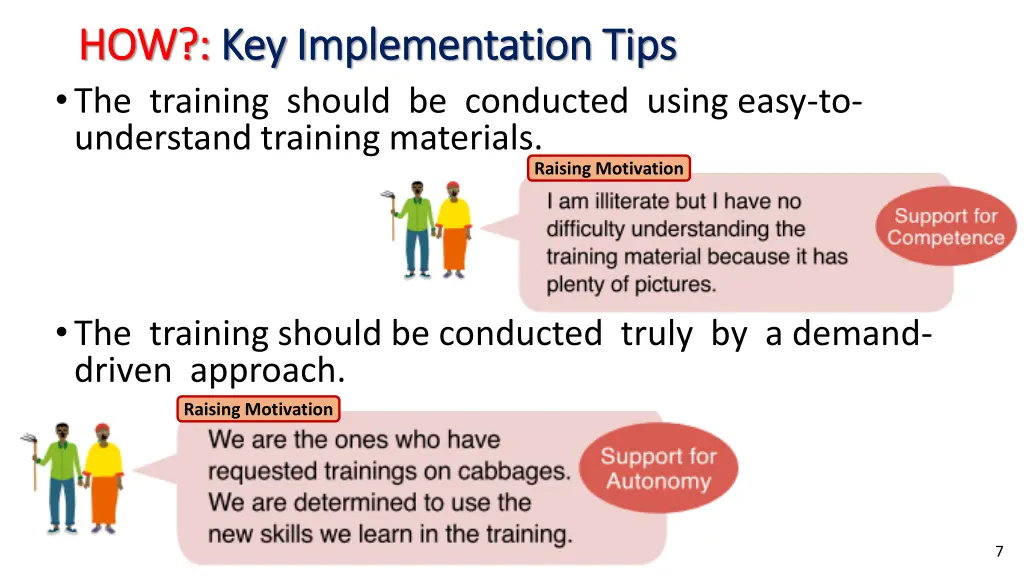 HOW?: Key Implementation Tips

• The training should be conducted using easy-to-understand training materials.

Raising Motivation

I am illiterate but I have no difficulty understanding the training material because it has plenty of pictures.

Support for Competence

• The training should be conducted truly by a demand-driven approach.

Raising Motivation

We are the ones who have requested trainings on cabbages. We are determined to use the new skills we learn in the training.

Support for Autonomy

7